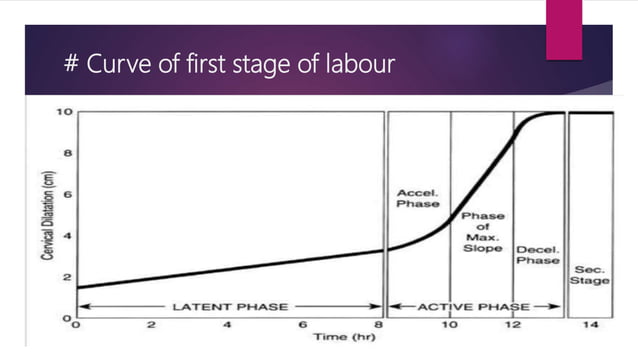 # Curve of first stage of labour

Cervical Dilatation (cm)

10
8
6
4
2
0

Accel. Phase

Phase of Max. Slope

Decel. Phase

Sec. Stage

LATENT PHASE

ACTIVE PHASE

0
2
4
6
8
10
12
14

Time (hr)